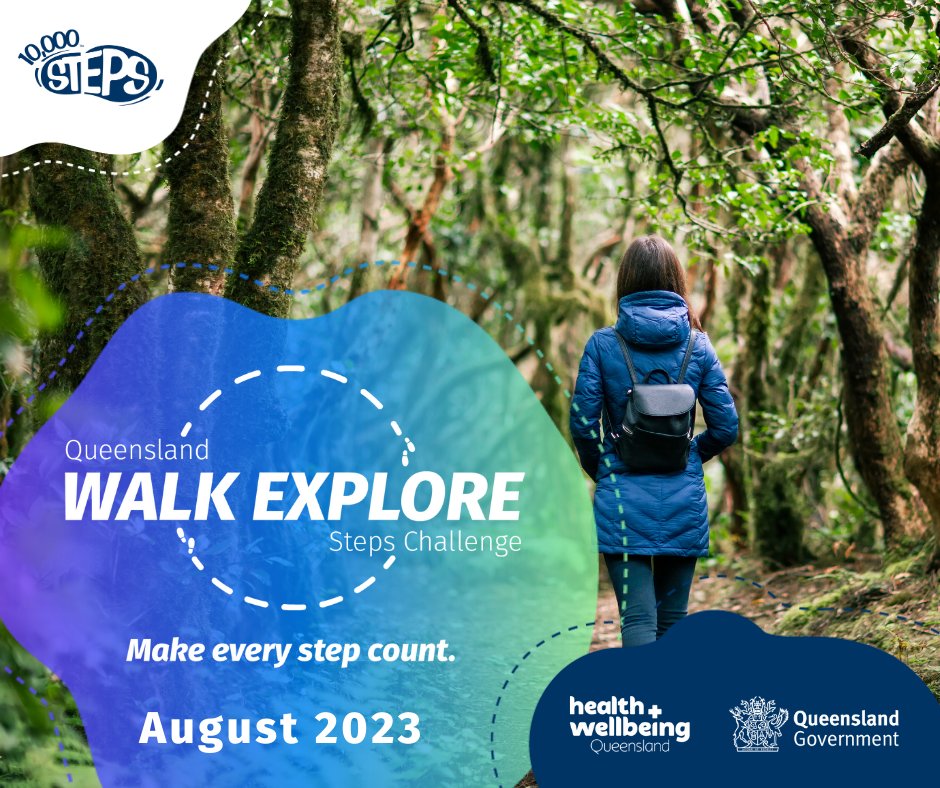 10,000 STEPS

Queensland
WALK EXPLORE
Steps Challenge

Make every step count.

August 2023

health + wellbeing Queensland

Queensland Government